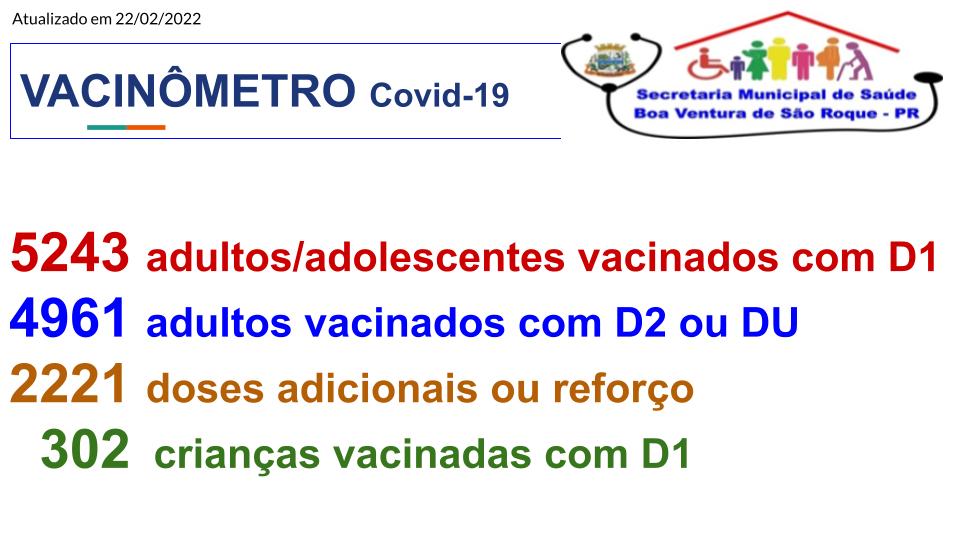 Atualizado em 22/02/2022

VACINÔMETRO Covid-19

Secretaria Municipal de Saúde
Boa Ventura de São Roque - PR

5243 adultos/adolescentes vacinados com D1
4961 adultos vacinados com D2 ou DU
2221 doses adicionais ou reforço
302 crianças vacinadas com D1